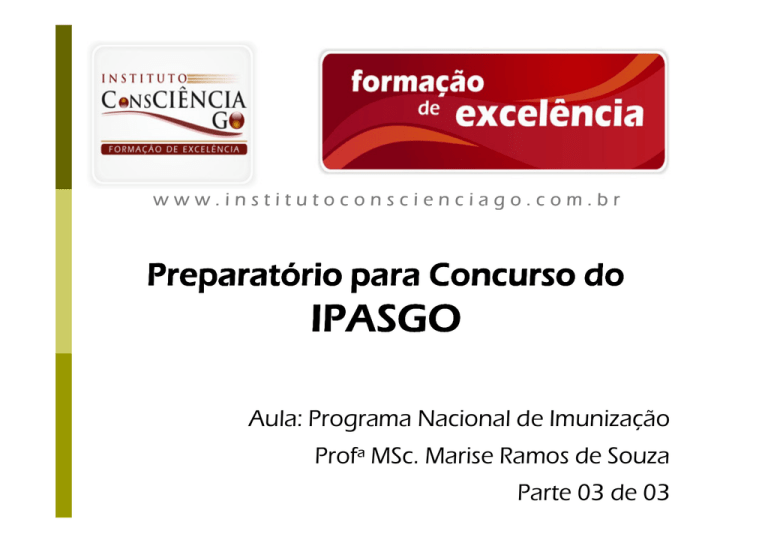 INSTITUTO
ConsCIÊNCIA
GO
FORMAÇÃO DE EXCELÊNCIA

formação de excelência

www.institutoconscienciago.com.br

Preparatório para Concurso do IPASGO

Aula: Programa Nacional de Imunização
Profª MSc. Marise Ramos de Souza
Parte 03 de 03